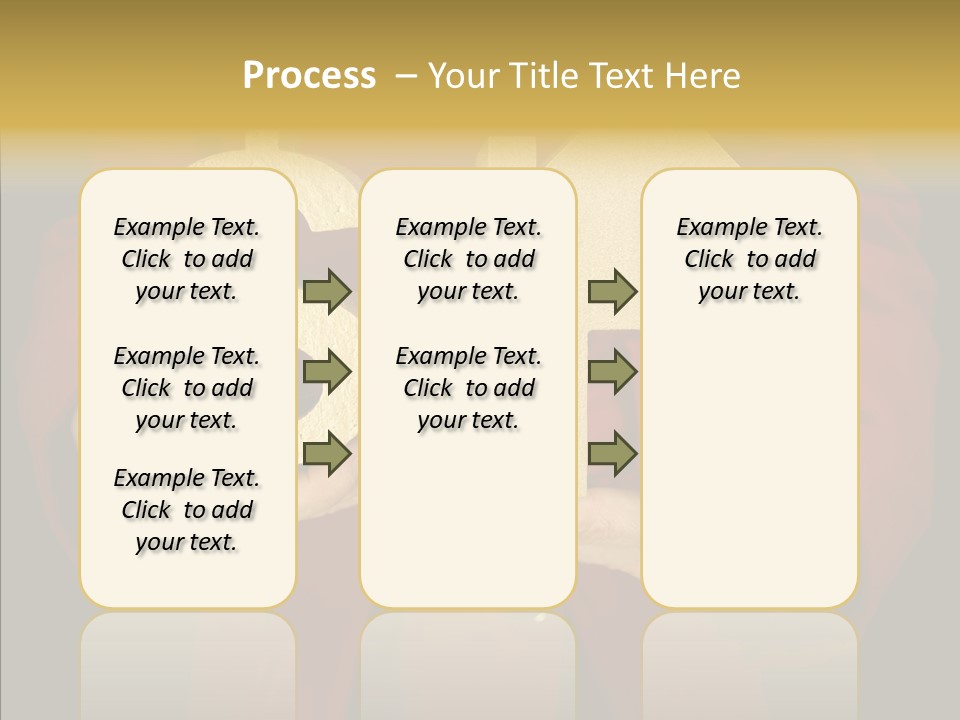 Process – Your Title Text Here

Example Text. Click to add your text.

Example Text. Click to add your text.

Example Text. Click to add your text.

Example Text. Click to add your text.

Example Text. Click to add your text.

Example Text. Click to add your text.